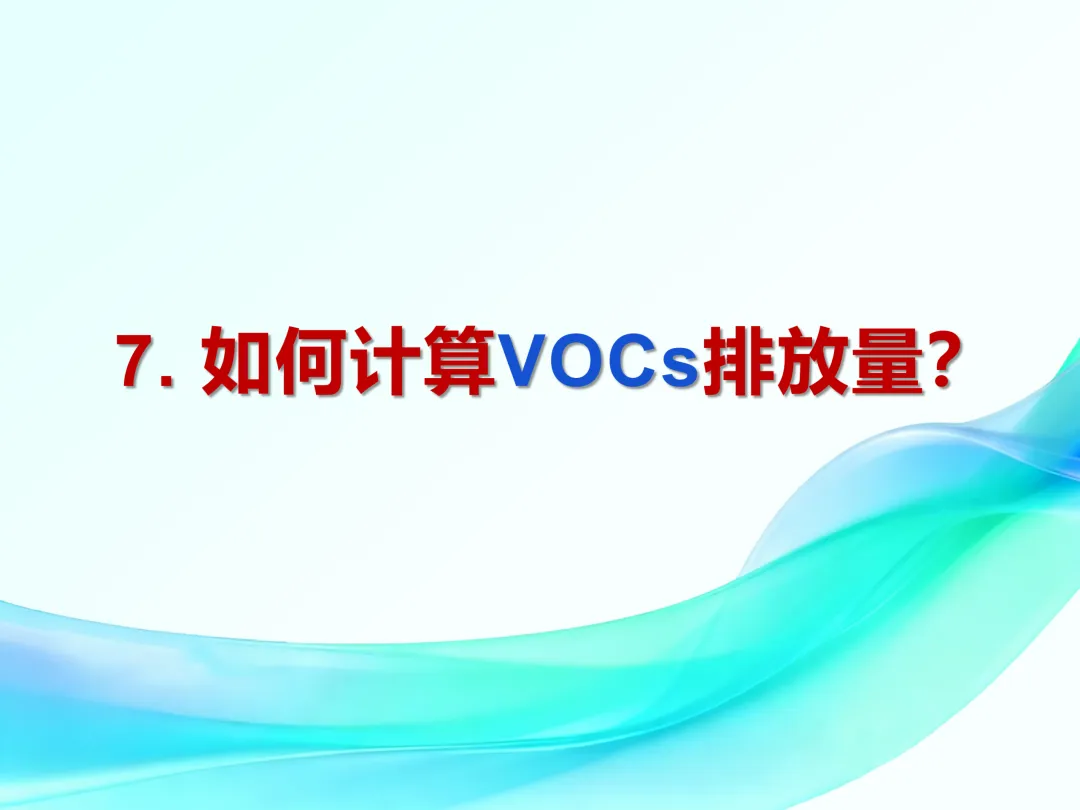 7. 如何计算VOCs排放量?